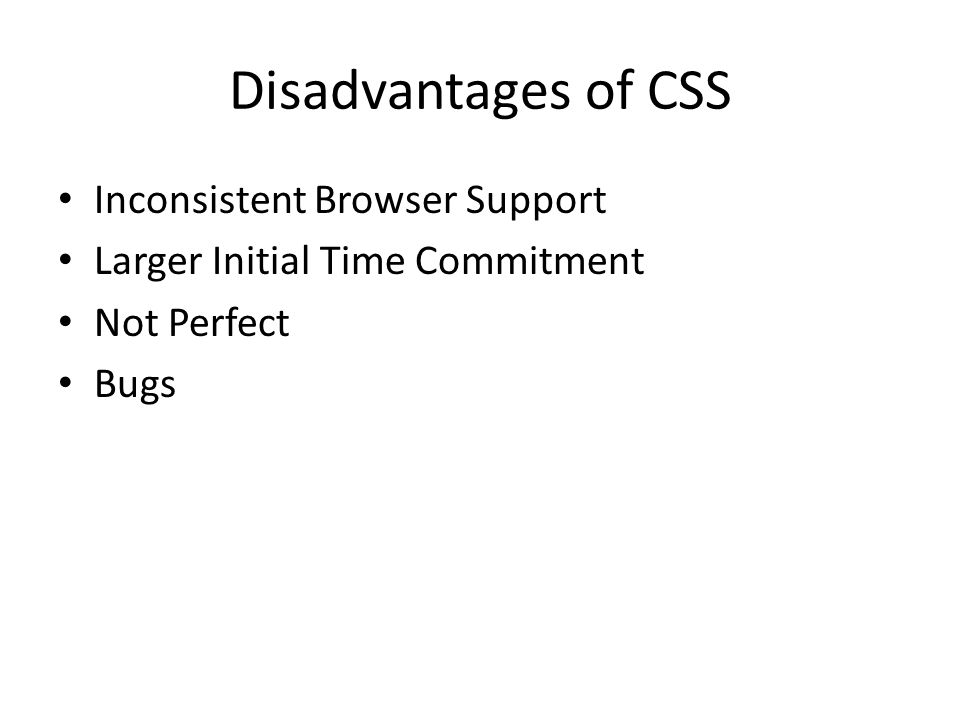 Disadvantages of CSS

• Inconsistent Browser Support
• Larger Initial Time Commitment
• Not Perfect
• Bugs